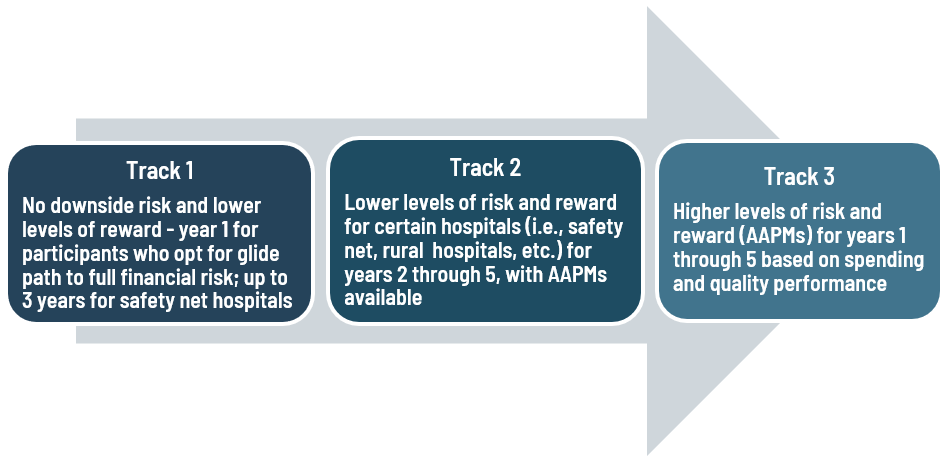 Track 1
No downside risk and lower levels of reward - year 1 for participants who opt for glide path to full financial risk; up to 3 years for safety net hospitals

Track 2
Lower levels of risk and reward for certain hospitals (i.e., safety net, rural hospitals, etc.) for years 2 through 5, with AAPMs available

Track 3
Higher levels of risk and reward (AAPMs) for years 1 through 5 based on spending and quality performance